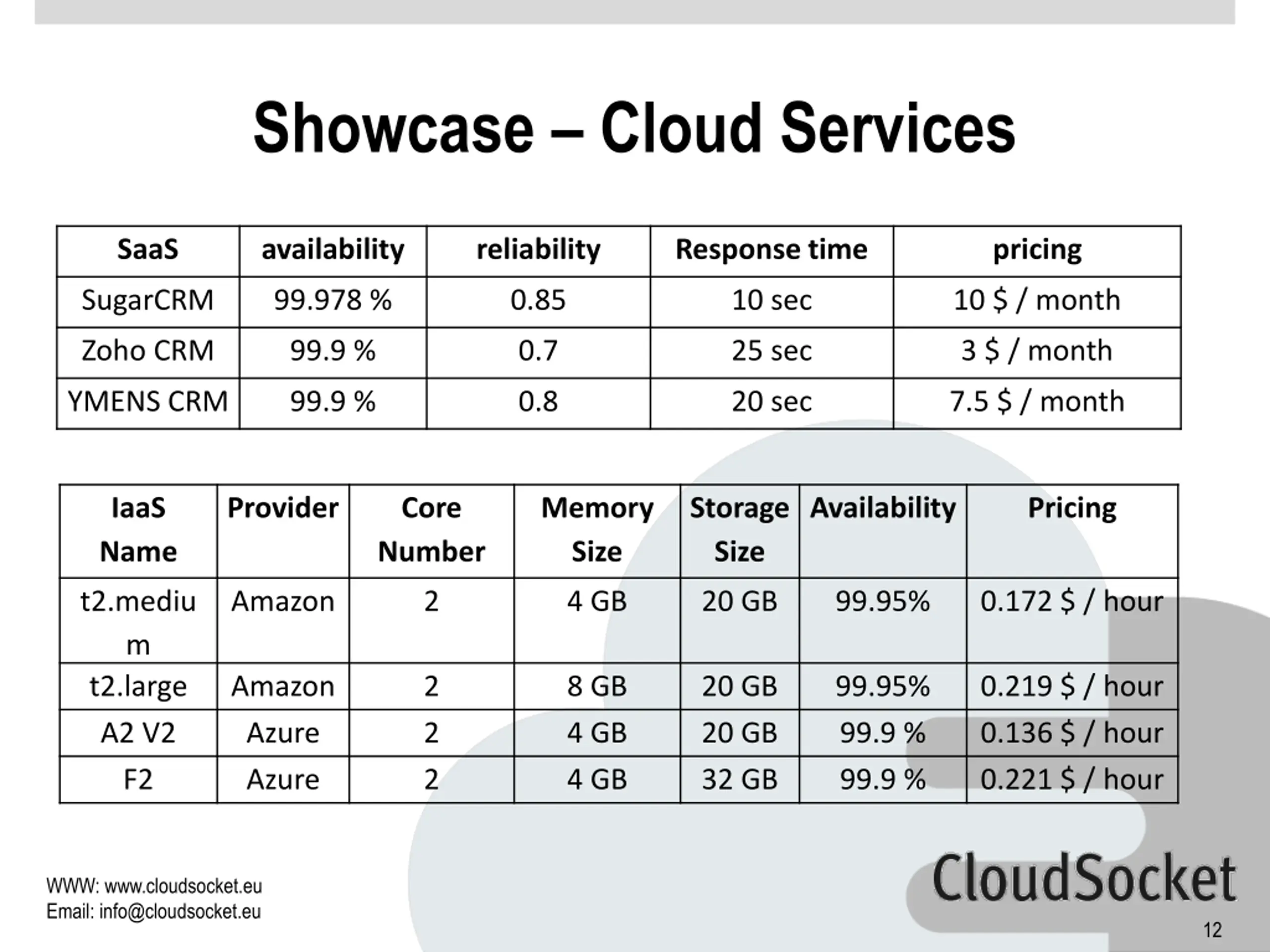 Showcase – Cloud Services

| SaaS | availability | reliability | Response time | pricing |
|---|---|---|---|---|
| SugarCRM | 99.978 % | 0.85 | 10 sec | 10 $ / month |
| Zoho CRM | 99.9 % | 0.7 | 25 sec | 3 $ / month |
| YMENS CRM | 99.9 % | 0.8 | 20 sec | 7.5 $ / month |

| IaaS Name | Provider | Core Number | Memory Size | Storage Size | Availability | Pricing |
|---|---|---|---|---|---|---|
| t2.medium | Amazon | 2 | 4 GB | 20 GB | 99.95% | 0.172 $ / hour |
| t2.large | Amazon | 2 | 8 GB | 20 GB | 99.95% | 0.219 $ / hour |
| A2 V2 | Azure | 2 | 4 GB | 20 GB | 99.9 % | 0.136 $ / hour |
| F2 | Azure | 2 | 4 GB | 32 GB | 99.9 % | 0.221 $ / hour |

WWW: www.cloudsocket.eu
Email: info@cloudsocket.eu

CloudSocket

12